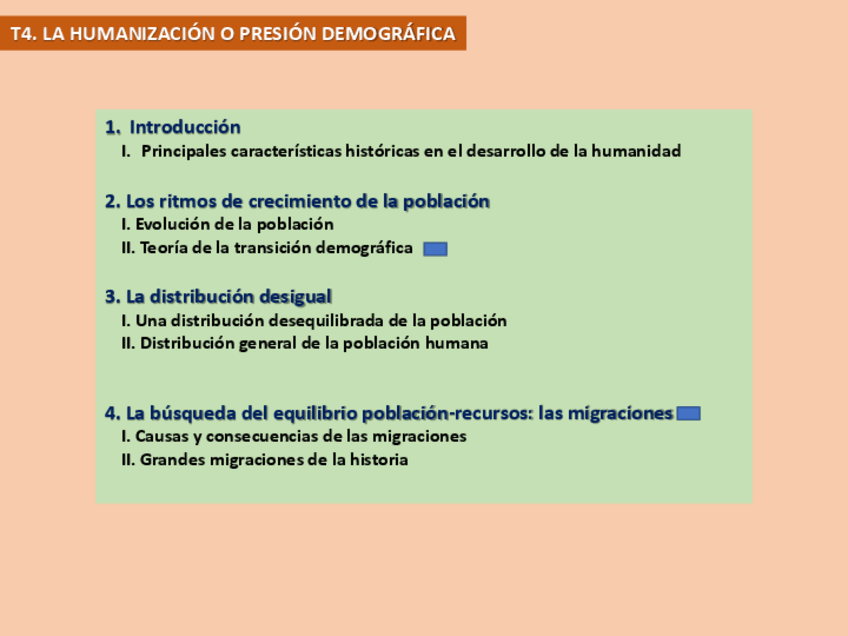 T4. LA HUMANIZACIÓN O PRESIÓN DEMOGRÁFICA

1. Introducción
I. Principales características históricas en el desarrollo de la humanidad

2. Los ritmos de crecimiento de la población
I. Evolución de la población
II. Teoría de la transición demográfica

3. La distribución desigual
I. Una distribución desequilibrada de la población
II. Distribución general de la población humana

4. La búsqueda del equilibrio población-recursos: las migraciones
I. Causas y consecuencias de las migraciones
II. Grandes migraciones de la historia